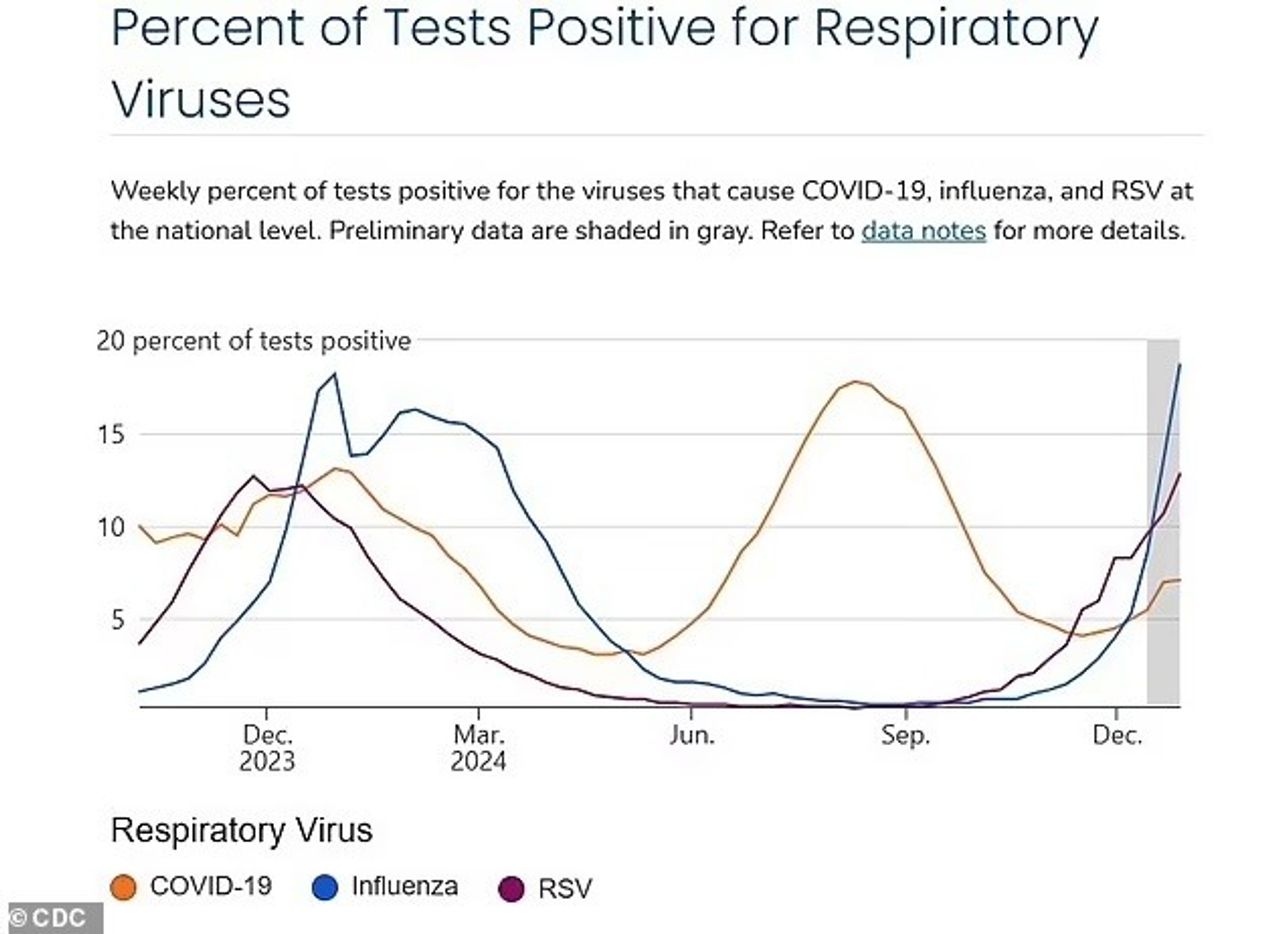 Percent of Tests Positive for Respiratory Viruses

Weekly percent of tests positive for the viruses that cause COVID-19, influenza, and RSV at the national level. Preliminary data are shaded in gray. Refer to data notes for more details.

20 percent of tests positive
15
10
5
Dec.
2023
Mar.
2024
Jun.
Sep.
Dec.

Respiratory Virus
COVID-19
Influenza
RSV

© CDC